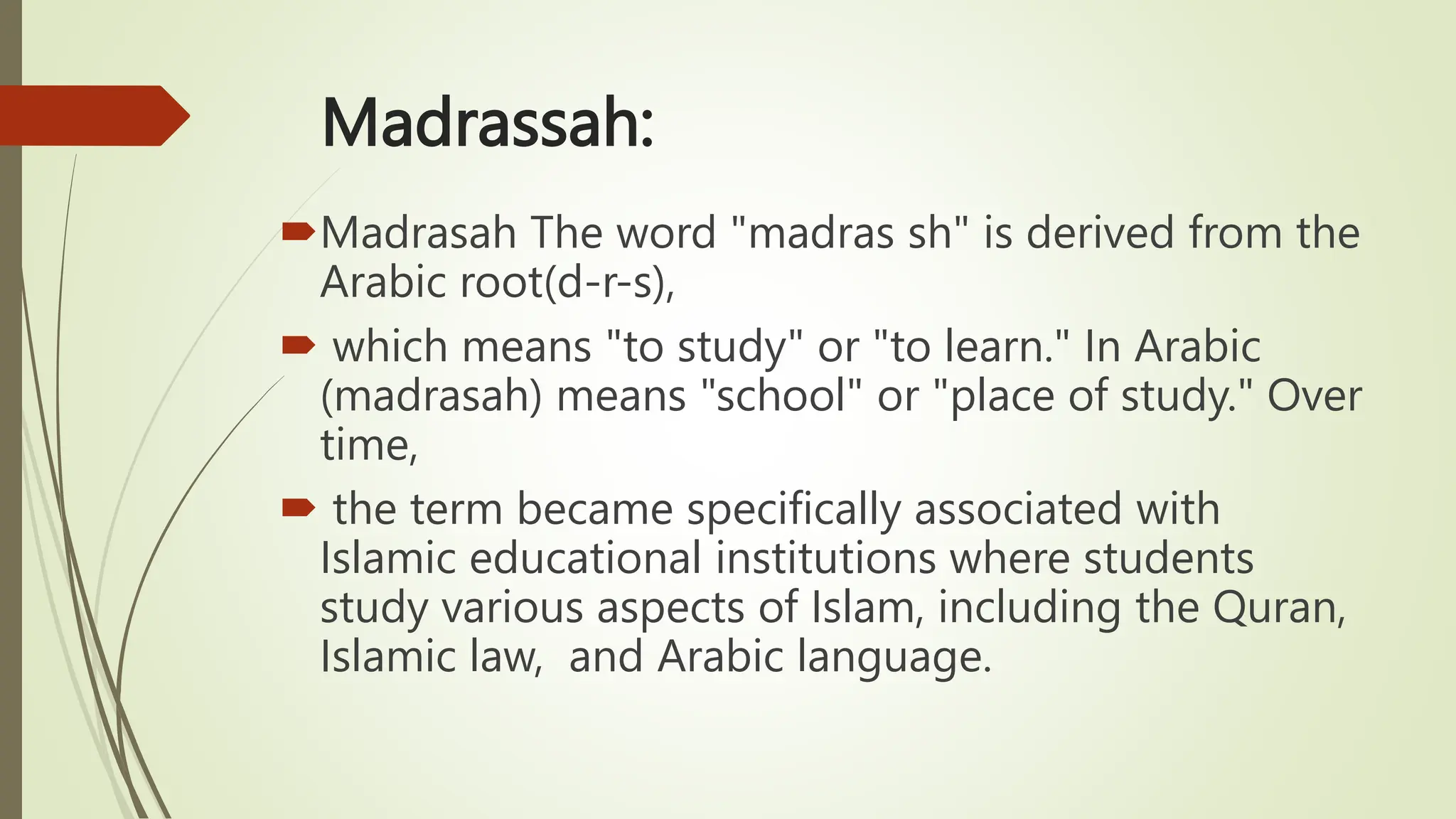 Madrassah:

Madrasah The word "madras sh" is derived from the Arabic root(d-r-s),

which means "to study" or "to learn." In Arabic (madrasah) means "school" or "place of study." Over time,

the term became specifically associated with Islamic educational institutions where students study various aspects of Islam, including the Quran, Islamic law,  and Arabic language.